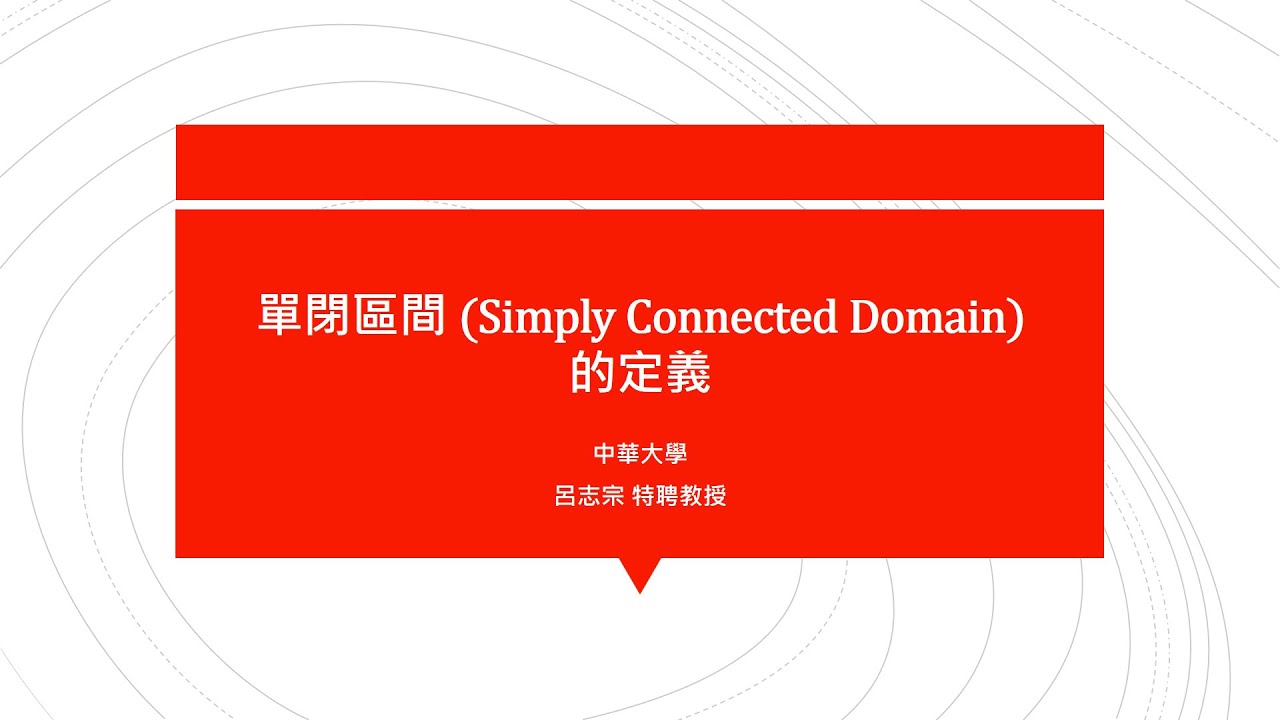 單閉區間 (Simply Connected Domain) 的定義

中華大學

呂志宗 特聘教授